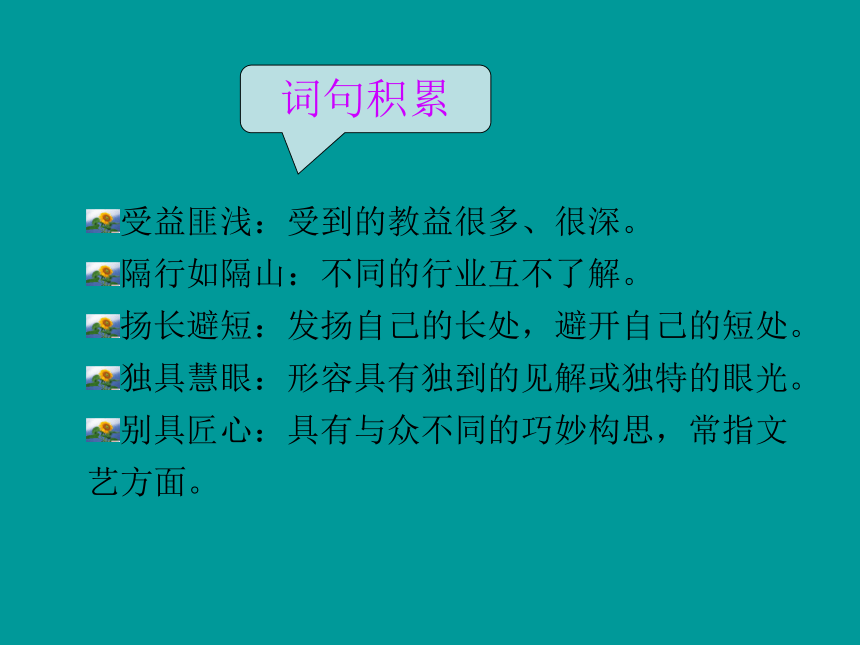 词句积累

受益匪浅：受到的教益很多、很深。

隔行如隔山：不同的行业互不了解。

扬长避短：发扬自己的长处，避开自己的短处。

独具慧眼：形容具有独到的见解或独特的眼光。

别具匠心：具有与众不同的巧妙构思，常指文艺方面。